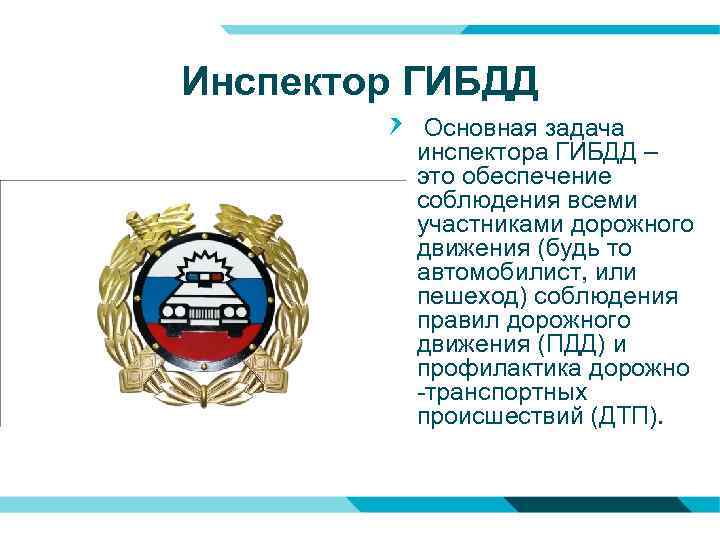 Инспектор ГИБДД

Основная задача инспектора ГИБДД – это обеспечение соблюдения всеми участниками дорожного движения (будь то автомобилист, или пешеход) соблюдения правил дорожного движения (ПДД) и профилактика дорожно -транспортных происшествий (ДТП).